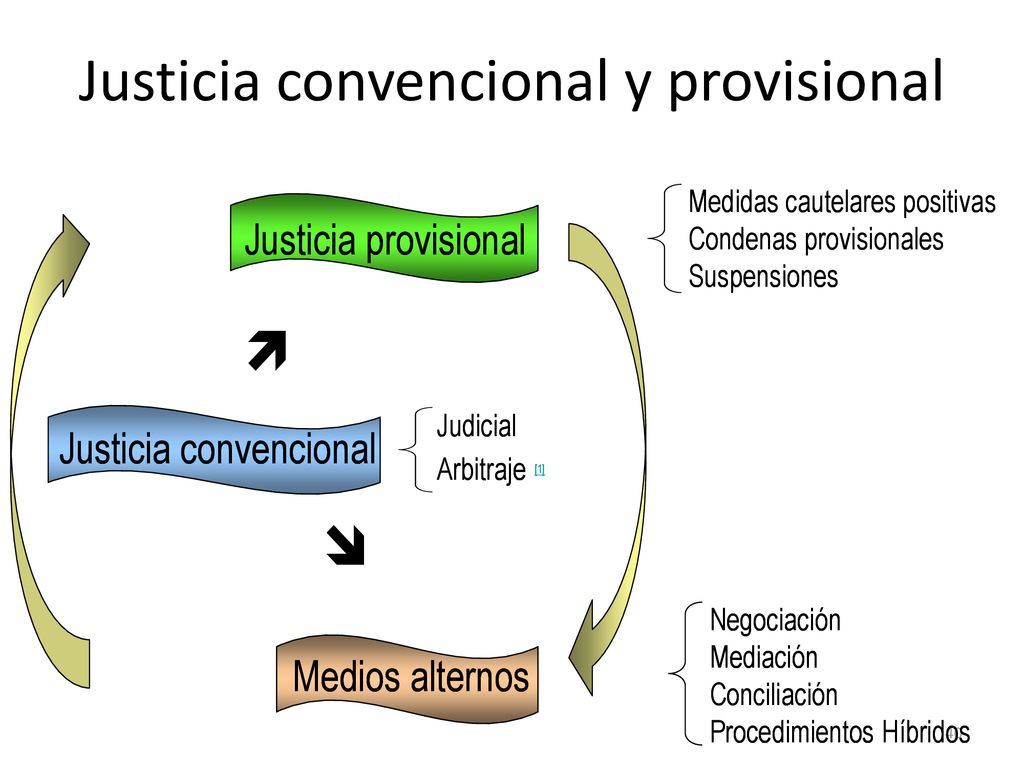 Justicia convencional y provisional

Justicia provisional

Medidas cautelares positivas
Condenas provisionales
Suspensiones

Justicia convencional

Judicial
Arbitraje [1]

Medios alternos

Negociación
Mediación
Conciliación
Procedimientos Híbridos